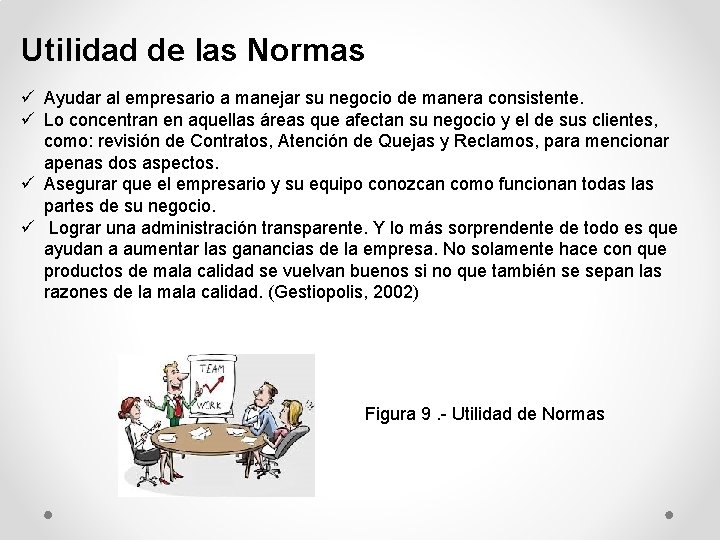 Utilidad de las Normas

✓ Ayudar al empresario a manejar su negocio de manera consistente.
✓ Lo concentran en aquellas áreas que afectan su negocio y el de sus clientes, como: revisión de Contratos, Atención de Quejas y Reclamos, para mencionar apenas dos aspectos.
✓ Asegurar que el empresario y su equipo conozcan como funcionan todas las partes de su negocio.
✓ Lograr una administración transparente. Y lo más sorprendente de todo es que ayudan a aumentar las ganancias de la empresa. No solamente hace con que productos de mala calidad se vuelvan buenos si no que también se sepan las razones de la mala calidad. (Gestiopolis, 2002)

TEAM
WORK

Figura 9 .- Utilidad de Normas